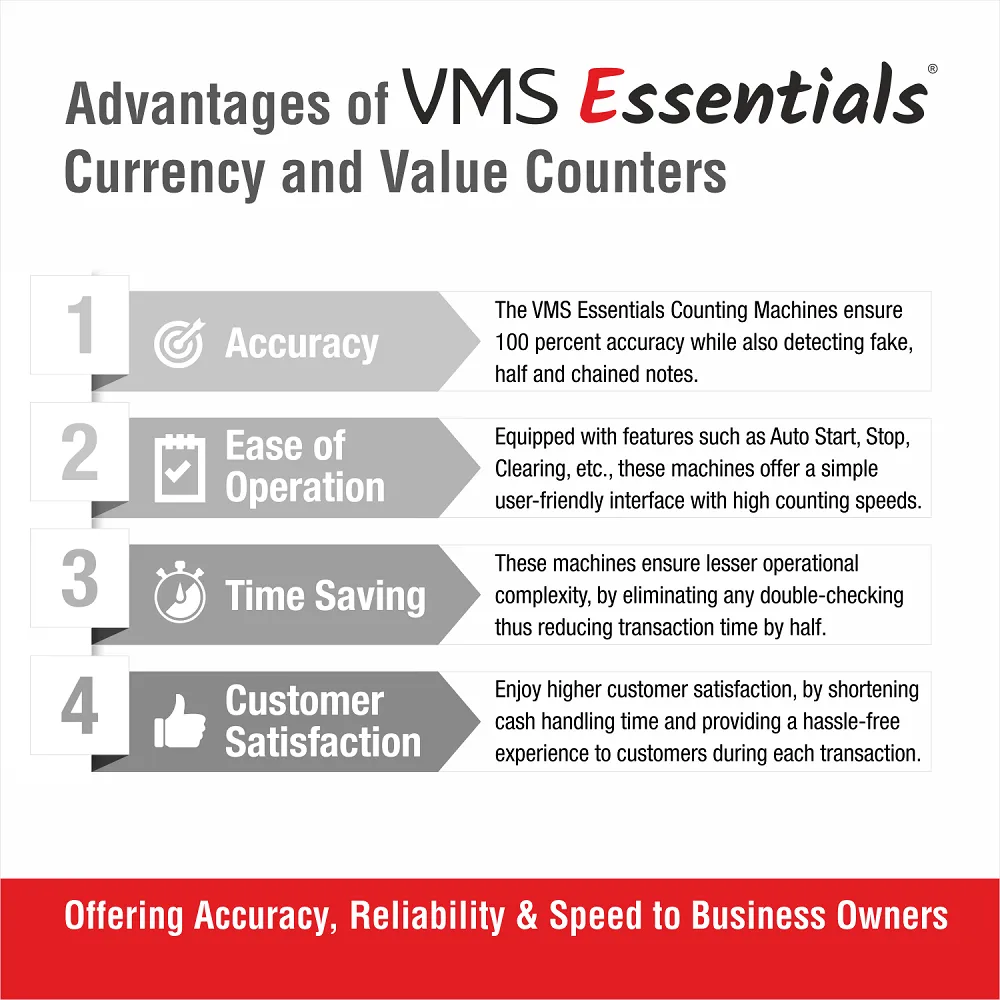 Advantages of VMS Essentials®
Currency and Value Counters

1 Accuracy

The VMS Essentials Counting Machines ensure 100 percent accuracy while also detecting fake, half and chained notes.

2 Ease of Operation

Equipped with features such as Auto Start, Stop, Clearing, etc., these machines offer a simple user-friendly interface with high counting speeds.

3 Time Saving

These machines ensure lesser operational complexity, by eliminating any double-checking thus reducing transaction time by half.

4 Customer Satisfaction

Enjoy higher customer satisfaction, by shortening cash handling time and providing a hassle-free experience to customers during each transaction.

Offering Accuracy, Reliability & Speed to Business Owners